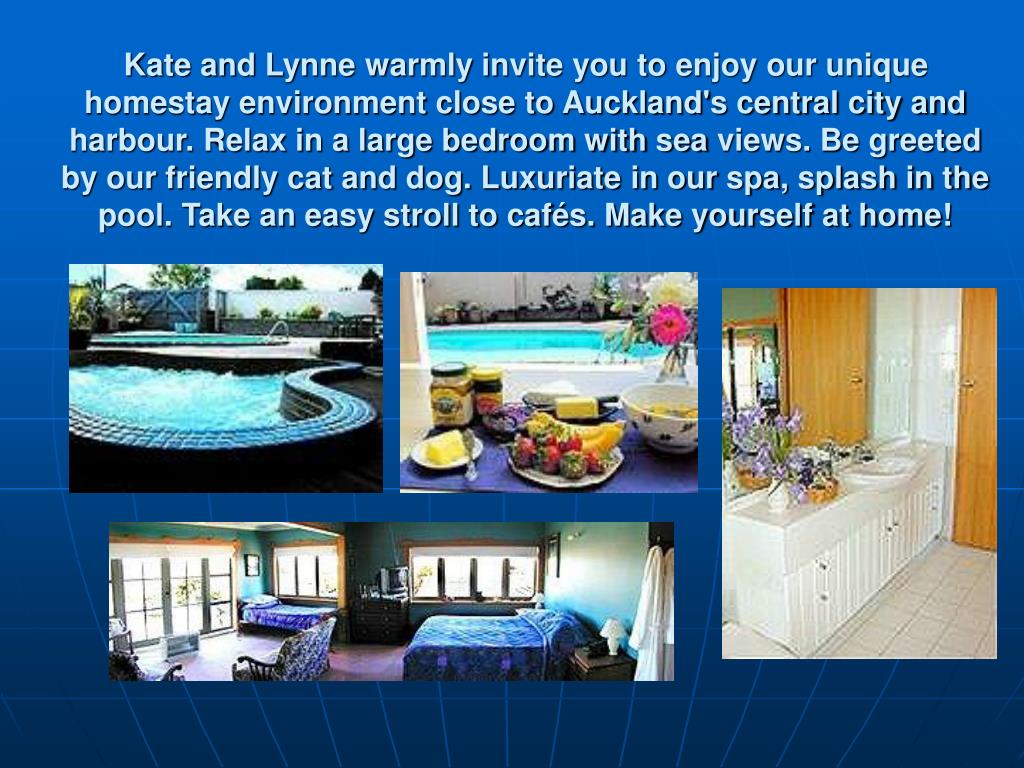 Kate and Lynne warmly invite you to enjoy our unique homestay environment close to Auckland's central city and harbour. Relax in a large bedroom with sea views. Be greeted by our friendly cat and dog. Luxuriate in our spa, splash in the pool. Take an easy stroll to cafés. Make yourself at home!